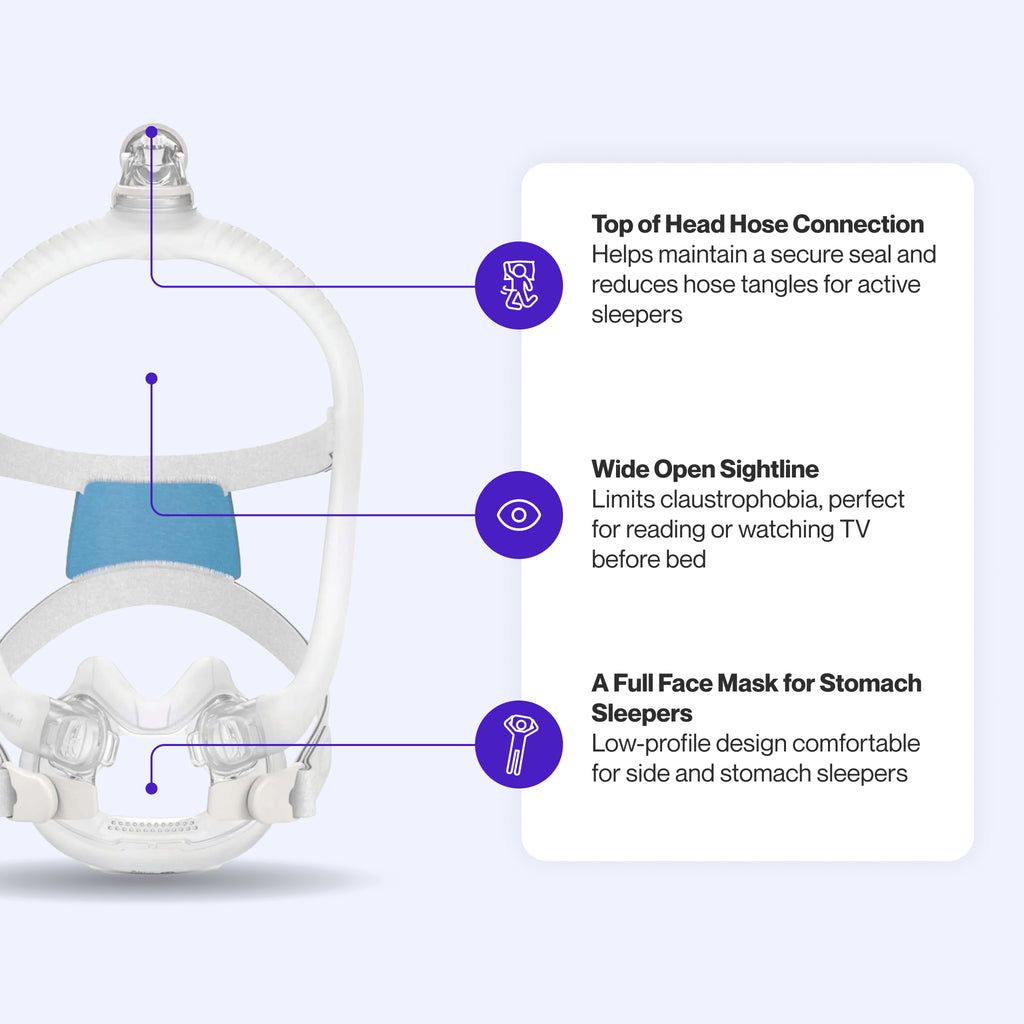 Top of Head Hose Connection
Helps maintain a secure seal and reduces hose tangles for active sleepers

Wide Open Sightline
Limits claustrophobia, perfect for reading or watching TV before bed

A Full Face Mask for Stomach Sleepers
Low-profile design comfortable for side and stomach sleepers